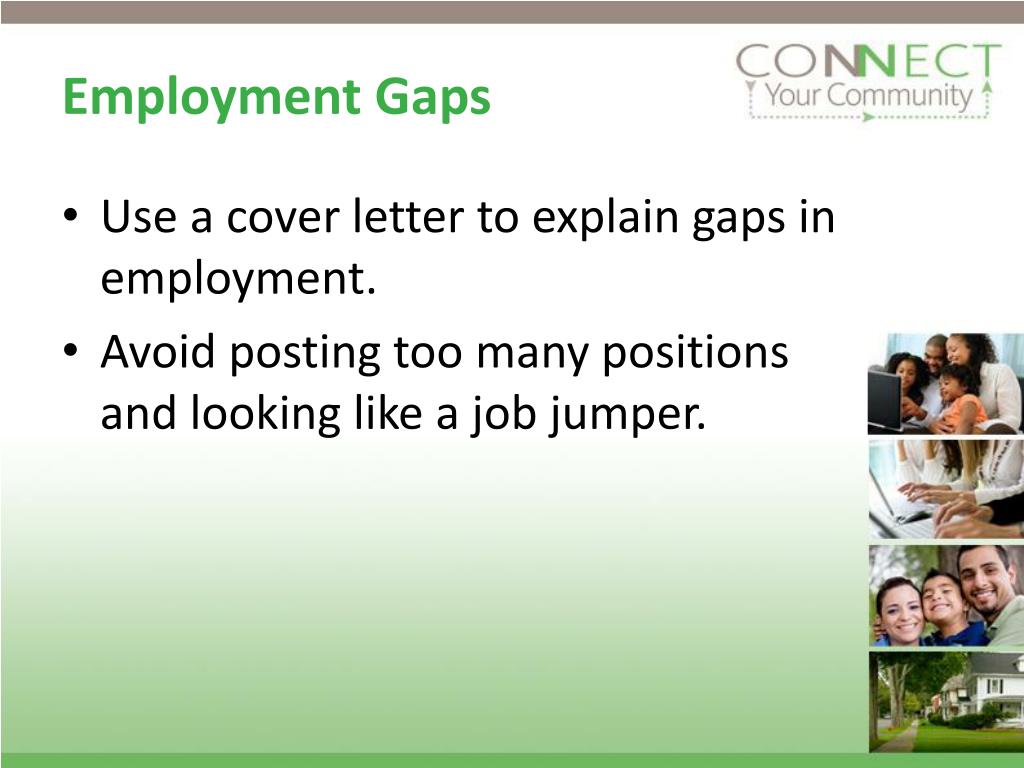 Employment Gaps

CONNECT
Your Community

• Use a cover letter to explain gaps in employment.
• Avoid posting too many positions and looking like a job jumper.